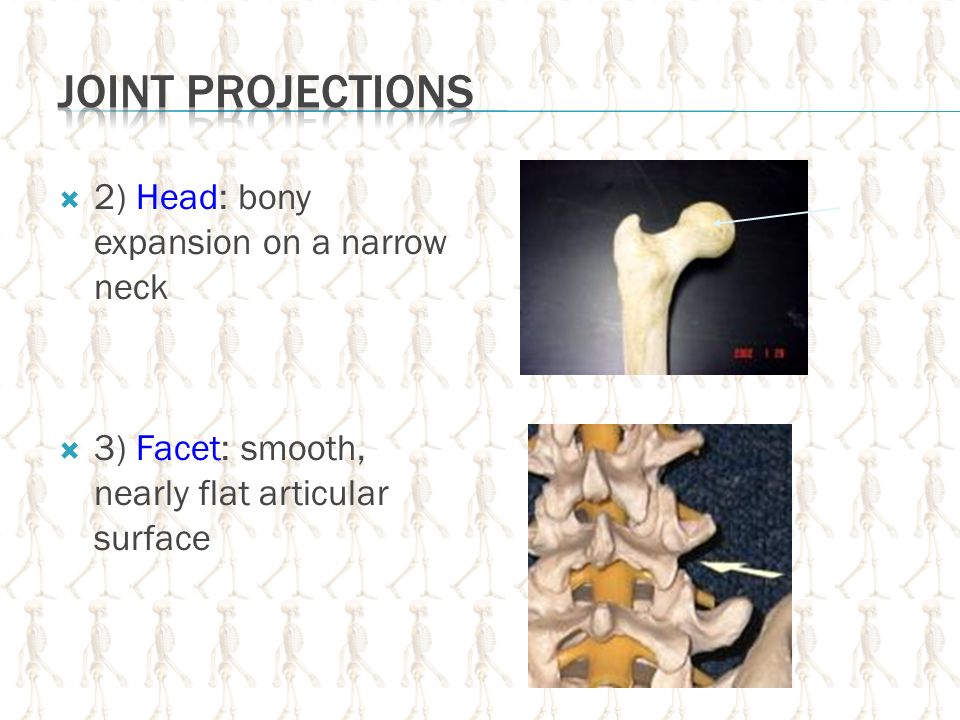 JOINT PROJECTIONS

2) Head: bony expansion on a narrow neck

2002 1 29

3) Facet: smooth, nearly flat articular surface